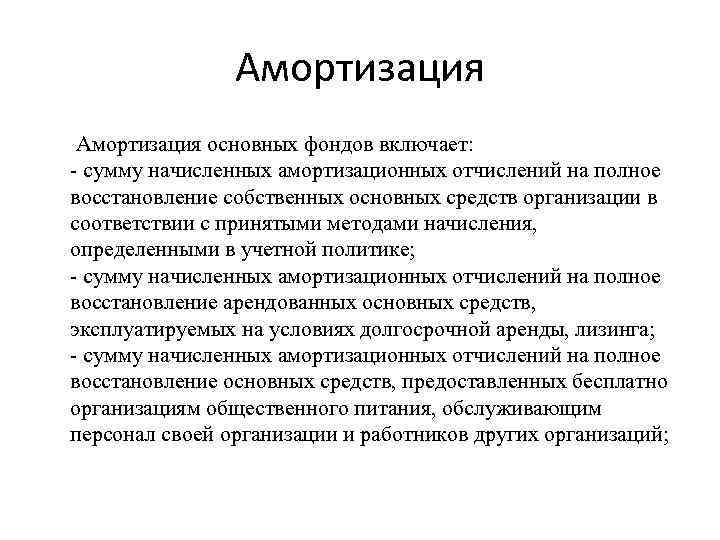 Амортизация

Амортизация основных фондов включает:
- сумму начисленных амортизационных отчислений на полное восстановление собственных основных средств организации в соответствии с принятыми методами начисления, определенными в учетной политике;
- сумму начисленных амортизационных отчислений на полное восстановление арендованных основных средств, эксплуатируемых на условиях долгосрочной аренды, лизинга;
- сумму начисленных амортизационных отчислений на полное восстановление основных средств, предоставленных бесплатно организациям общественного питания, обслуживающим персонал своей организации и работников других организаций;